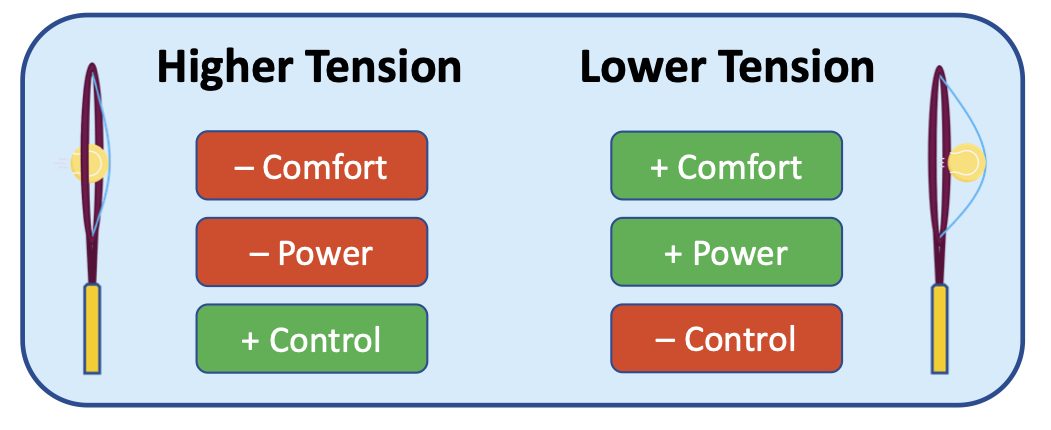 Higher Tension

– Comfort

– Power

+ Control

Lower Tension

+ Comfort

+ Power

– Control